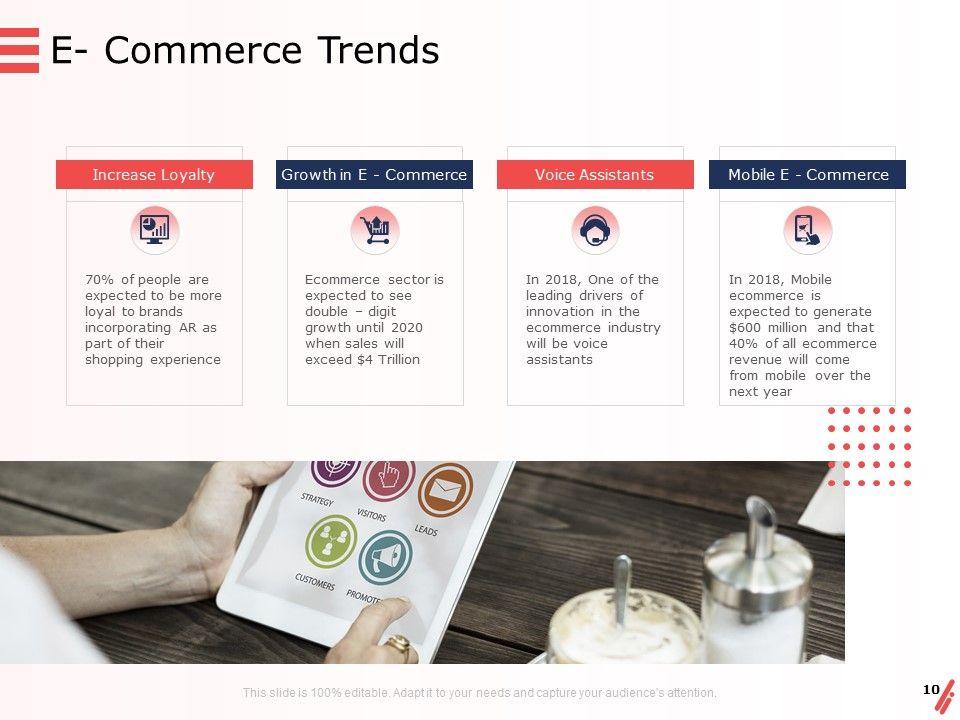 E- Commerce Trends

Increase Loyalty

70% of people are expected to be more loyal to brands incorporating AR as part of their shopping experience

Growth in E - Commerce

Ecommerce sector is expected to see double – digit growth until 2020 when sales will exceed $4 Trillion

Voice Assistants

In 2018, One of the leading drivers of innovation in the ecommerce industry will be voice assistants

Mobile E - Commerce

In 2018, Mobile ecommerce is expected to generate $600 million and that 40% of all ecommerce revenue will come from mobile over the next year

STRATEGY

VISITORS

LEADS

CUSTOMERS

PROMOTE

This slide is 100% editable. Adapt it to your needs and capture your audience's attention.

10